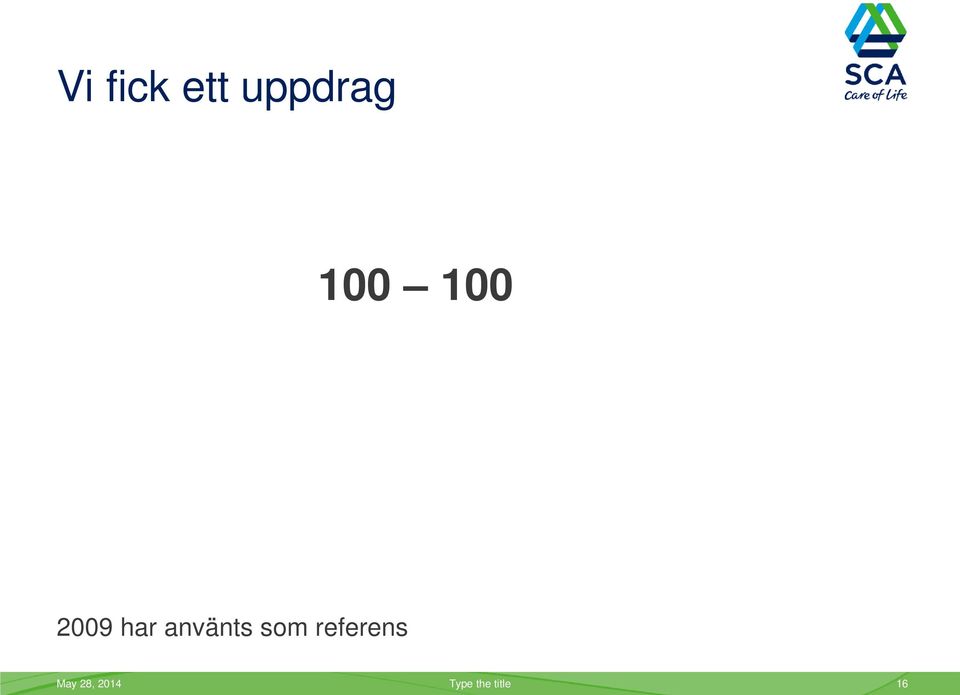 Vi fick ett uppdrag

SCA
Care of Life

100 – 100

2009 har använts som referens

May 28, 2014
Type the title
16